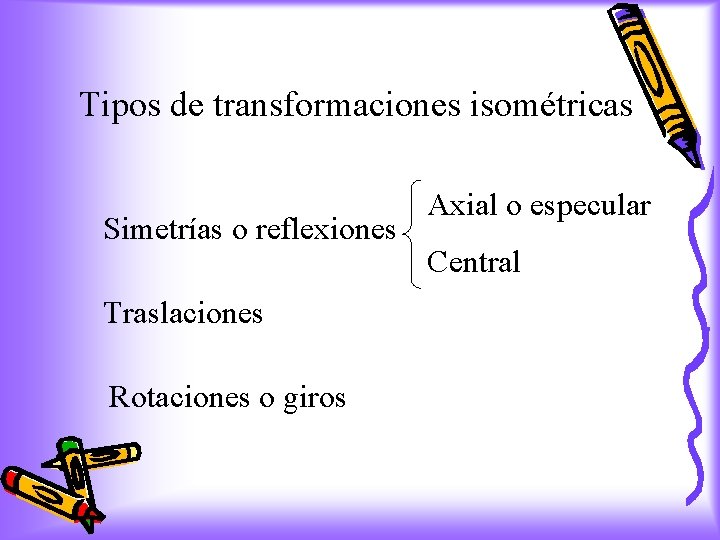 Tipos de transformaciones isométricas

Simetrías o reflexiones

Axial o especular

Central

Traslaciones

Rotaciones o giros